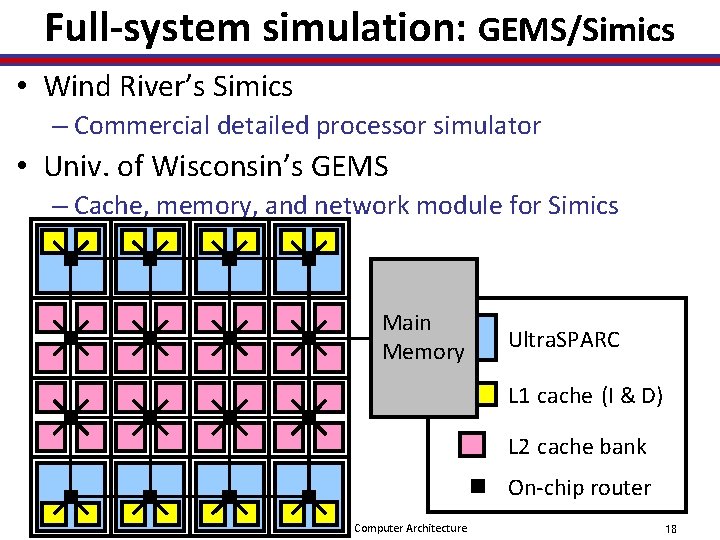 Full-system simulation: GEMS/Simics

• Wind River's Simics
– Commercial detailed processor simulator

• Univ. of Wisconsin's GEMS
– Cache, memory, and network module for Simics

Main Memory

UltraSPARC

L1 cache (I & D)

L2 cache bank

On-chip router

Computer Architecture

18